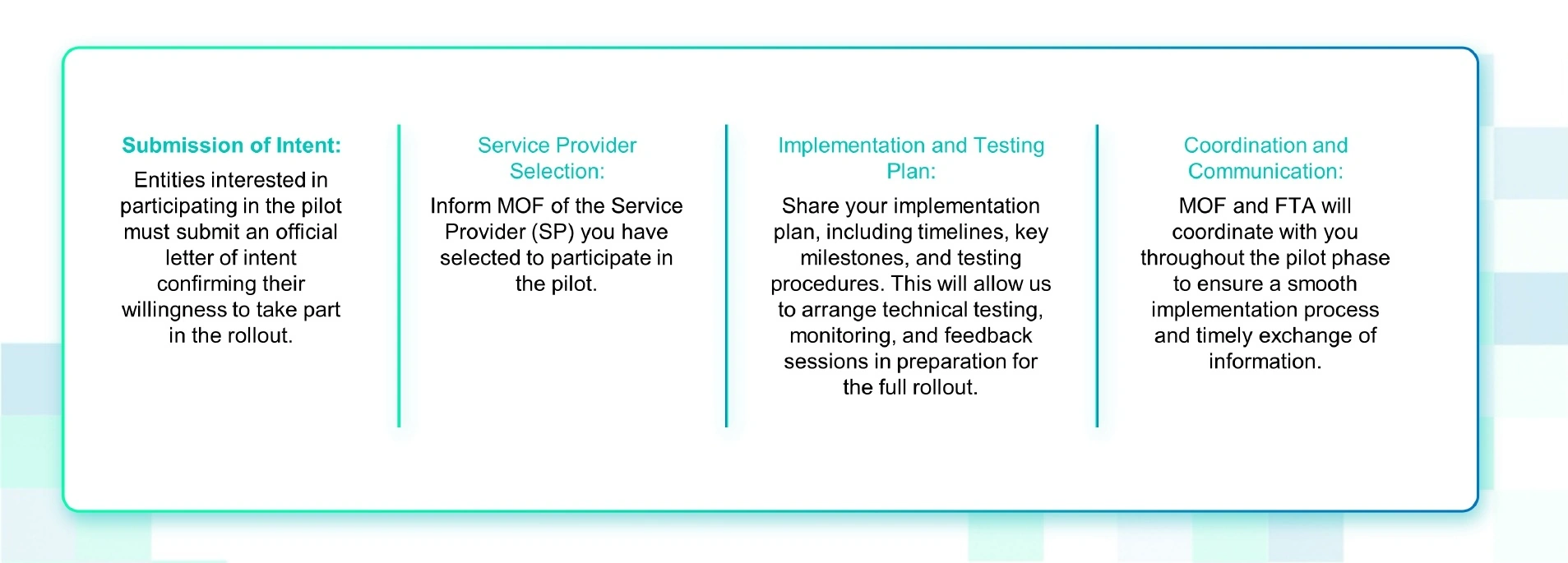 Submission of Intent:

Entities interested in participating in the pilot must submit an official letter of intent confirming their willingness to take part in the rollout.

Service Provider Selection:

Inform MOF of the Service Provider (SP) you have selected to participate in the pilot.

Implementation and Testing Plan:

Share your implementation plan, including timelines, key milestones, and testing procedures. This will allow us to arrange technical testing, monitoring, and feedback sessions in preparation for the full rollout.

Coordination and Communication:

MOF and FTA will coordinate with you throughout the pilot phase to ensure a smooth implementation process and timely exchange of information.